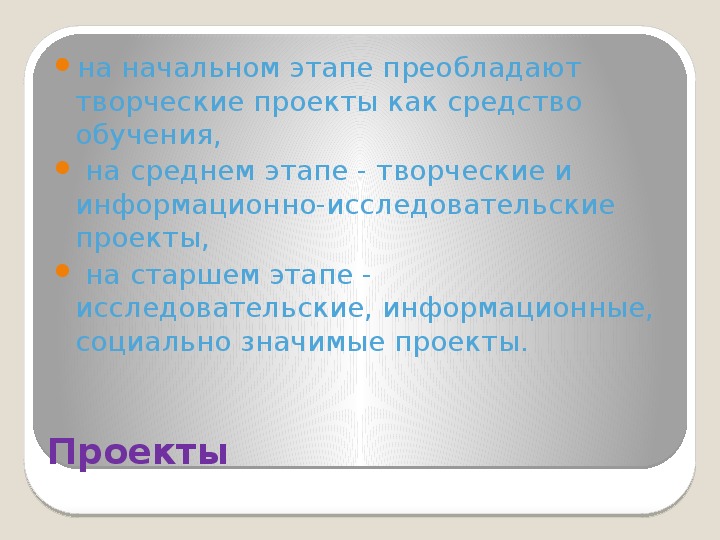 • на начальном этапе преобладают творческие проекты как средство обучения,

• на среднем этапе - творческие и информационно-исследовательские проекты,

• на старшем этапе - исследовательские, информационные, социально значимые проекты.

Проекты